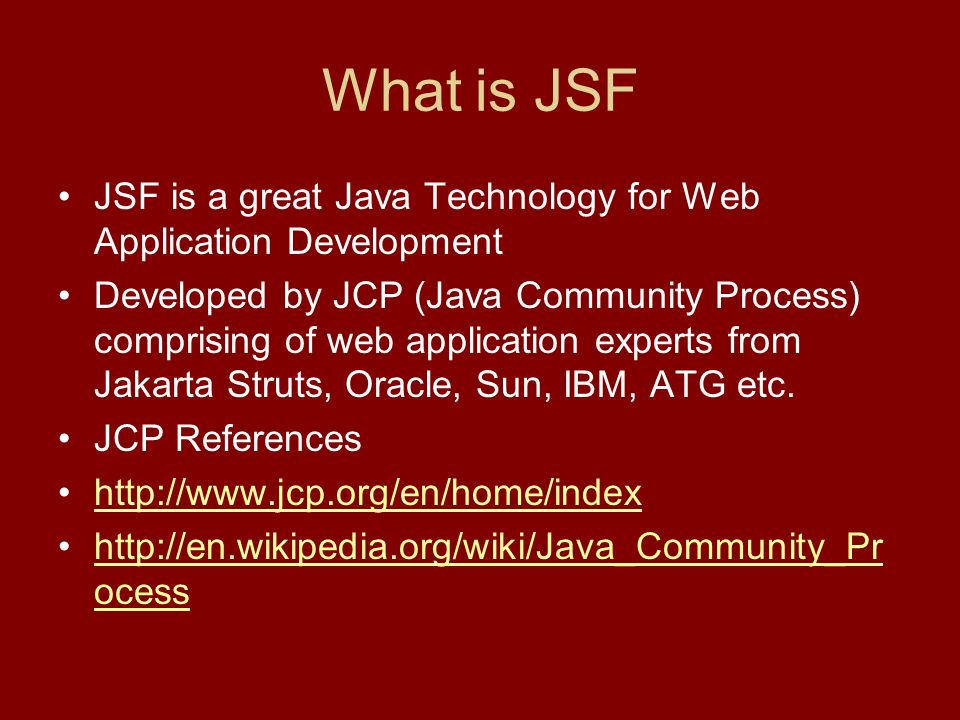 What is JSF

• JSF is a great Java Technology for Web Application Development
• Developed by JCP (Java Community Process) comprising of web application experts from Jakarta Struts, Oracle, Sun, IBM, ATG etc.
• JCP References
• http://www.jcp.org/en/home/index
• http://en.wikipedia.org/wiki/Java_Community_Process